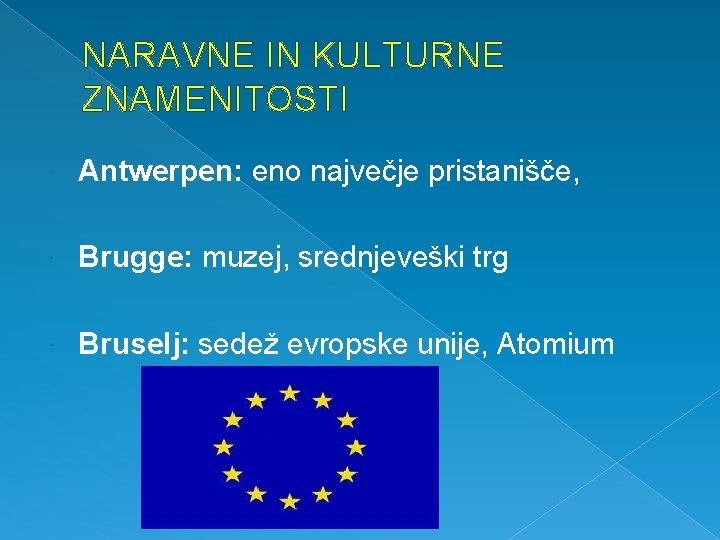 NARAVNE IN KULTURNE ZNAMENITOSTI

Antwerpen: eno največje pristanišče,

Brugge: muzej, srednjeveški trg

Bruselj: sedež evropske unije, Atomium